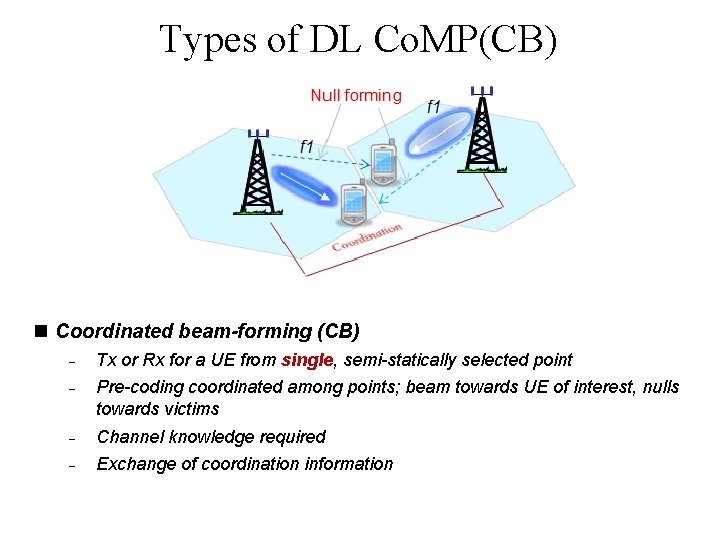 Types of DL CoMP(CB)

Null forming

f1

f1

Coordination

■ Coordinated beam-forming (CB)

– Tx or Rx for a UE from single, semi-statically selected point

– Pre-coding coordinated among points; beam towards UE of interest, nulls towards victims

– Channel knowledge required

– Exchange of coordination information